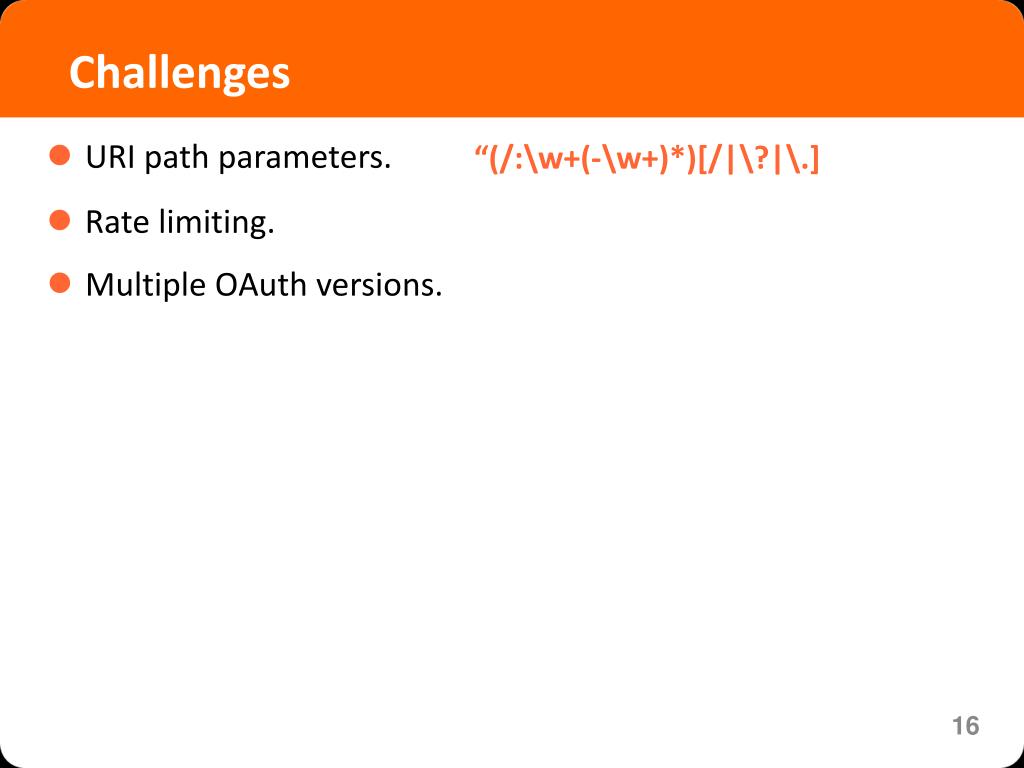 Challenges

URI path parameters. “(/:\w+(-\w+)*)[/|\?|\.]

Rate limiting.

Multiple OAuth versions.

16